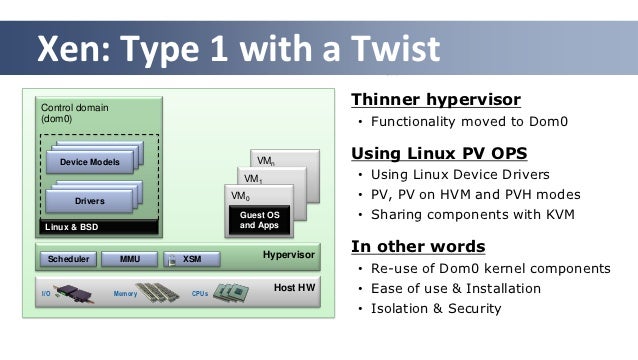 Xen: Type 1 with a Twist

Control domain (dom0)

Device Models

Drivers

Linux & BSD

$VM_n$

$VM_1$

$VM_0$

Guest OS and Apps

Scheduler

MMU

XSM

Hypervisor

I/O

Memory

CPUs

Host HW

Thinner hypervisor
• Functionality moved to Dom0

Using Linux PV OPS
• Using Linux Device Drivers
• PV, PV on HVM and PVH modes
• Sharing components with KVM

In other words
• Re-use of Dom0 kernel components
• Ease of use & Installation
• Isolation & Security